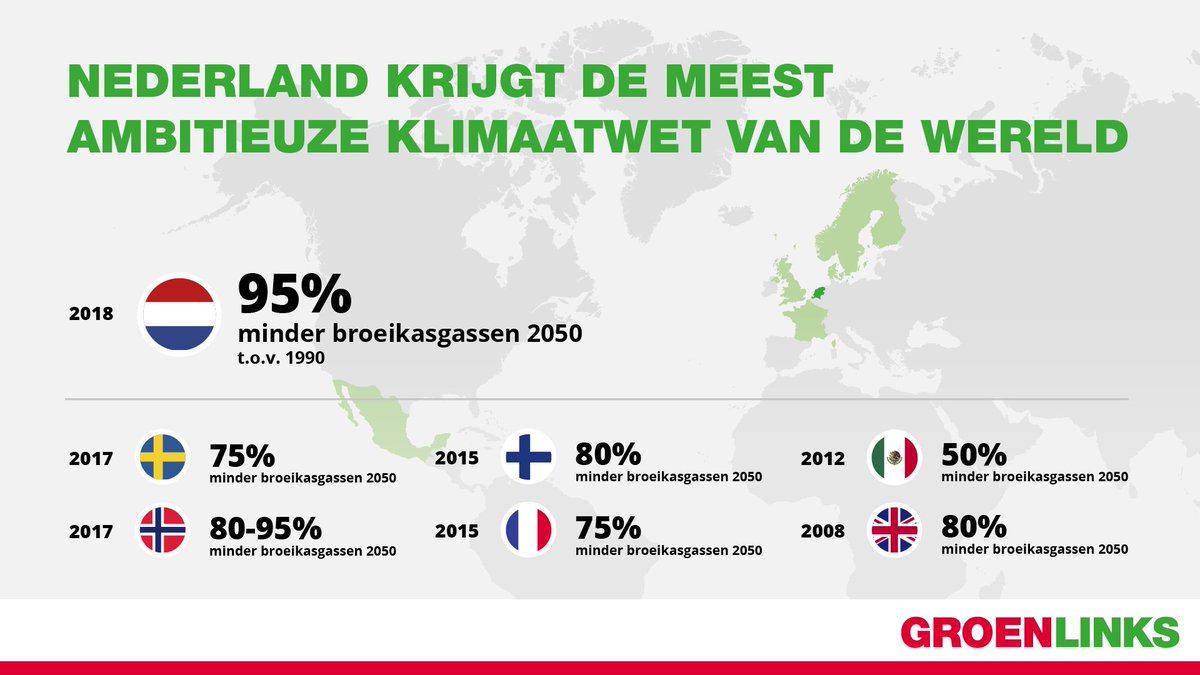 NEDERLAND KRIJGT DE MEEST AMBITIEUZE KLIMAATWET VAN DE WERELD

2018 95% minder broeikasgassen 2050 t.o.v. 1990

2017 75% minder broeikasgassen 2050

2017 80-95% minder broeikasgassen 2050

2015 80% minder broeikasgassen 2050

2015 75% minder broeikasgassen 2050

2012 50% minder broeikasgassen 2050

2008 80% minder broeikasgassen 2050

GROENLINKS